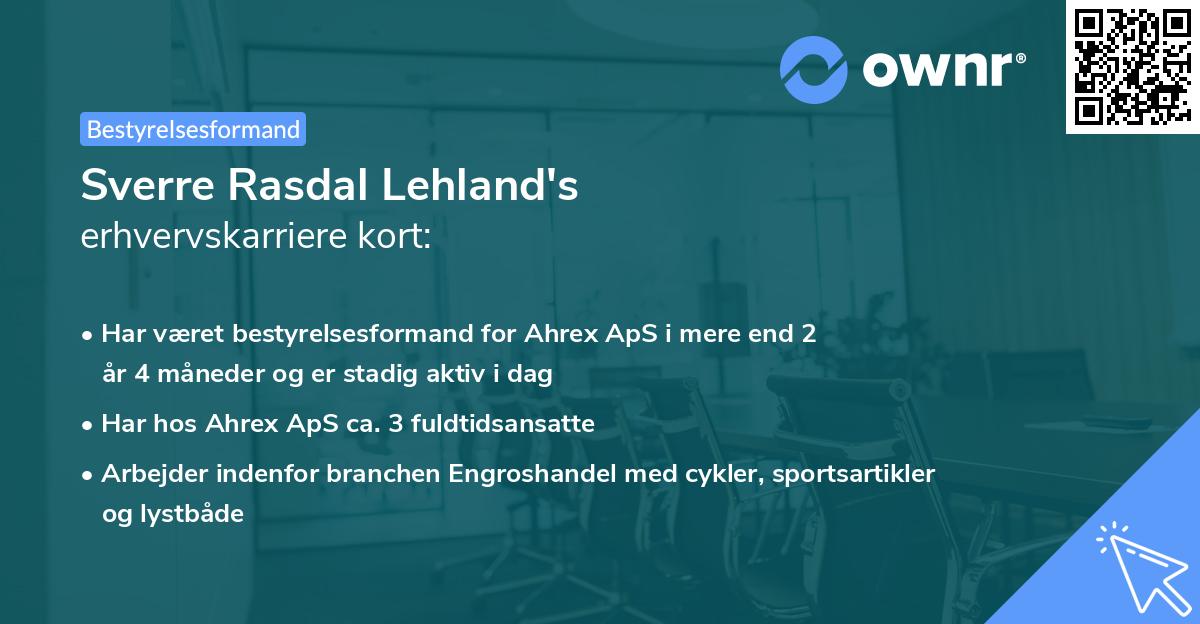 ownr®

Bestyrelsesformand

Sverre Rasdal Lehland's
erhvervskarriere kort:

• Har været bestyrelsesformand for Ahrex ApS i mere end 2 år 4 måneder og er stadig aktiv i dag

• Har hos Ahrex ApS ca. 3 fuldtidsansatte

• Arbejder indenfor branchen Engroshandel med cykler, sportsartikler og lystbåde